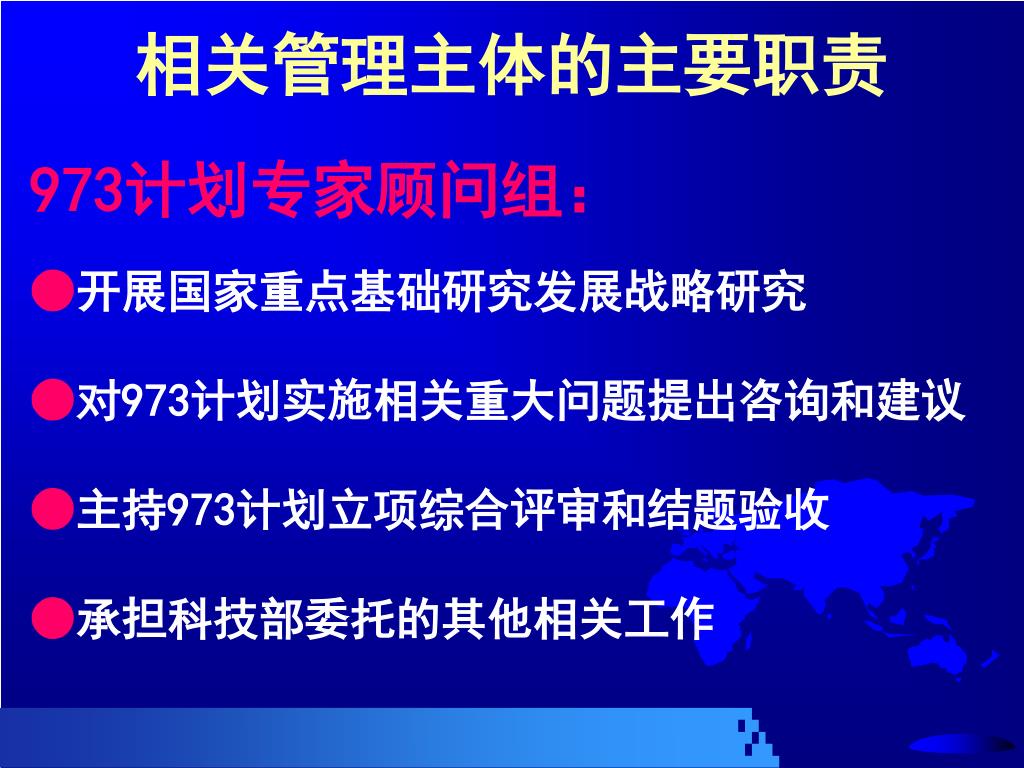 相关管理主体的主要职责

973计划专家顾问组：

●开展国家重点基础研究发展战略研究

●对973计划实施相关重大问题提出咨询和建议

●主持973计划立项综合评审和结题验收

●承担科技部委托的其他相关工作